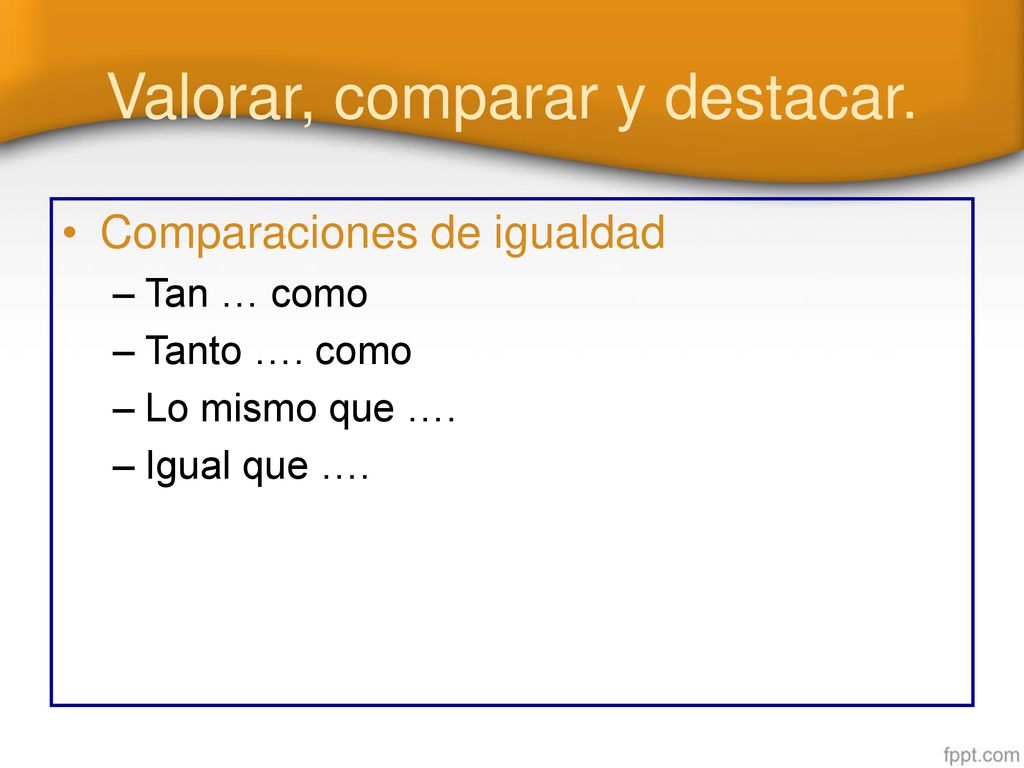 Valorar, comparar y destacar.

• Comparaciones de igualdad
– Tan … como
– Tanto …. como
– Lo mismo que ….
– Igual que ….

fppt.com